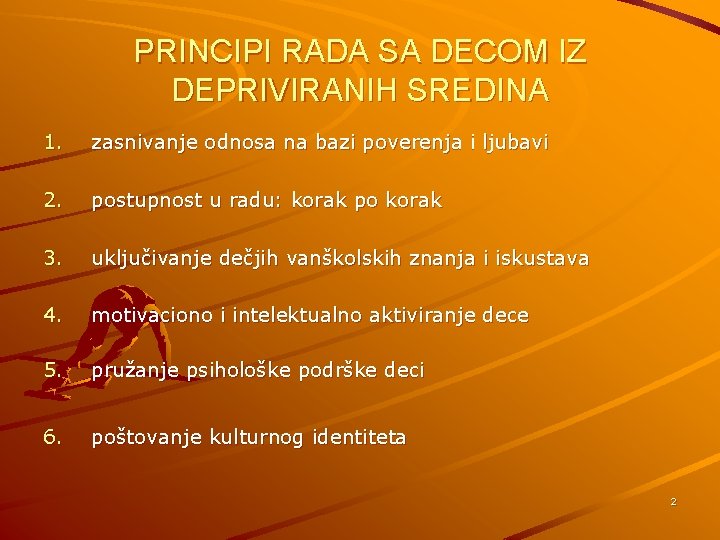 PRINCIPI RADA SA DECOM IZ DEPRIVIRANIH SREDINA

1. zasnivanje odnosa na bazi poverenja i ljubavi

2. postupnost u radu: korak po korak

3. uključivanje dečjih vanškolskih znanja i iskustava

4. motivaciono i intelektualno aktiviranje dece

5. pružanje psihološke podrške deci

6. poštovanje kulturnog identiteta

2